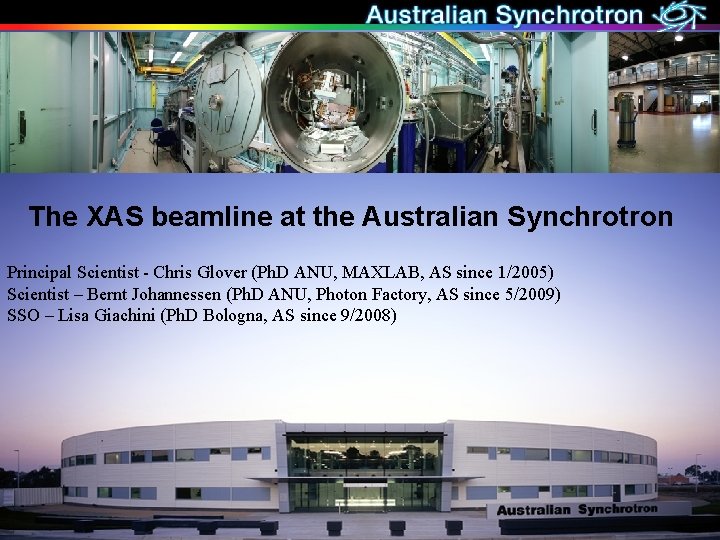 Australian Synchrotron

The XAS beamline at the Australian Synchrotron

Principal Scientist - Chris Glover (PhD ANU, MAXLAB, AS since 1/2005)
Scientist – Bernt Johannessen (PhD ANU, Photon Factory, AS since 5/2009)
SSO – Lisa Giachini (PhD Bologna, AS since 9/2008)

Australian Synchrotron